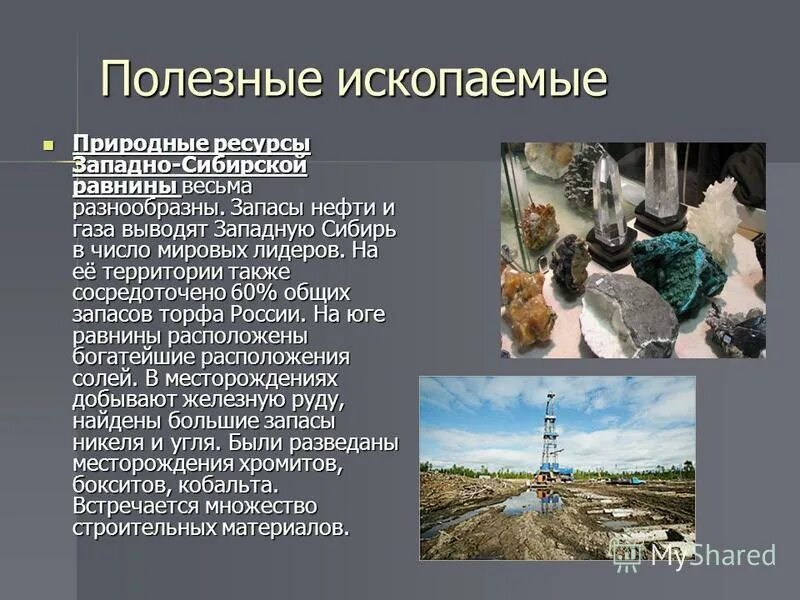 Полезные ископаемые

Природные ресурсы Западно-Сибирской равнины весьма разнообразны. Запасы нефти и газа выводят Западную Сибирь в число мировых лидеров. На её территории также сосредоточено 60% общих запасов торфа России. На юге равнины расположены богатейшие расположения солей. В месторождениях добывают железную руду, найдены большие запасы никеля и угля. Были разведаны месторождения хромитов, бокситов, кобальта. Встречается множество строительных материалов.

MyShared